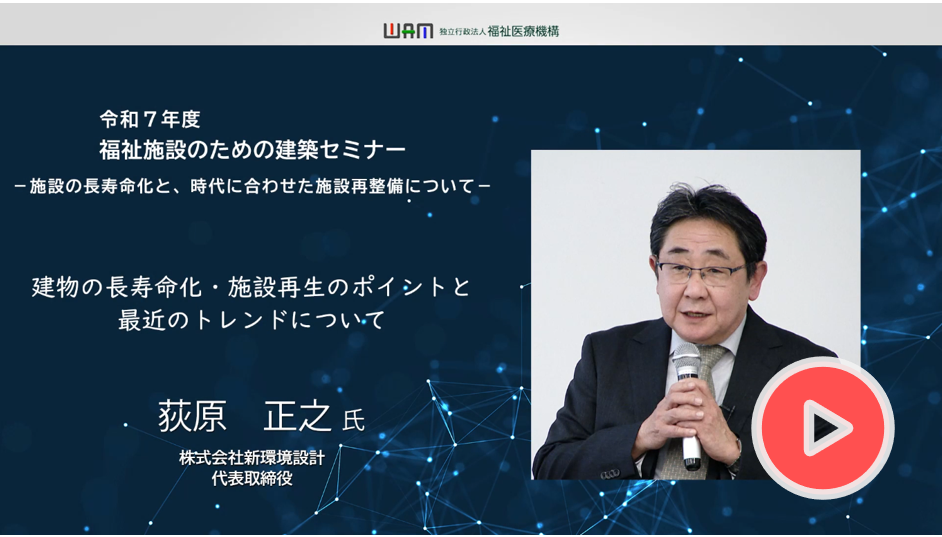 WAM 独立行政法人 福祉医療機構

令和７年度
福祉施設のための建築セミナー
－施設の長寿命化と、時代に合わせた施設再整備について－

建物の長寿命化・施設再生のポイントと
最近のトレンドについて

荻原　正之 氏

株式会社新環境設計
代表取締役